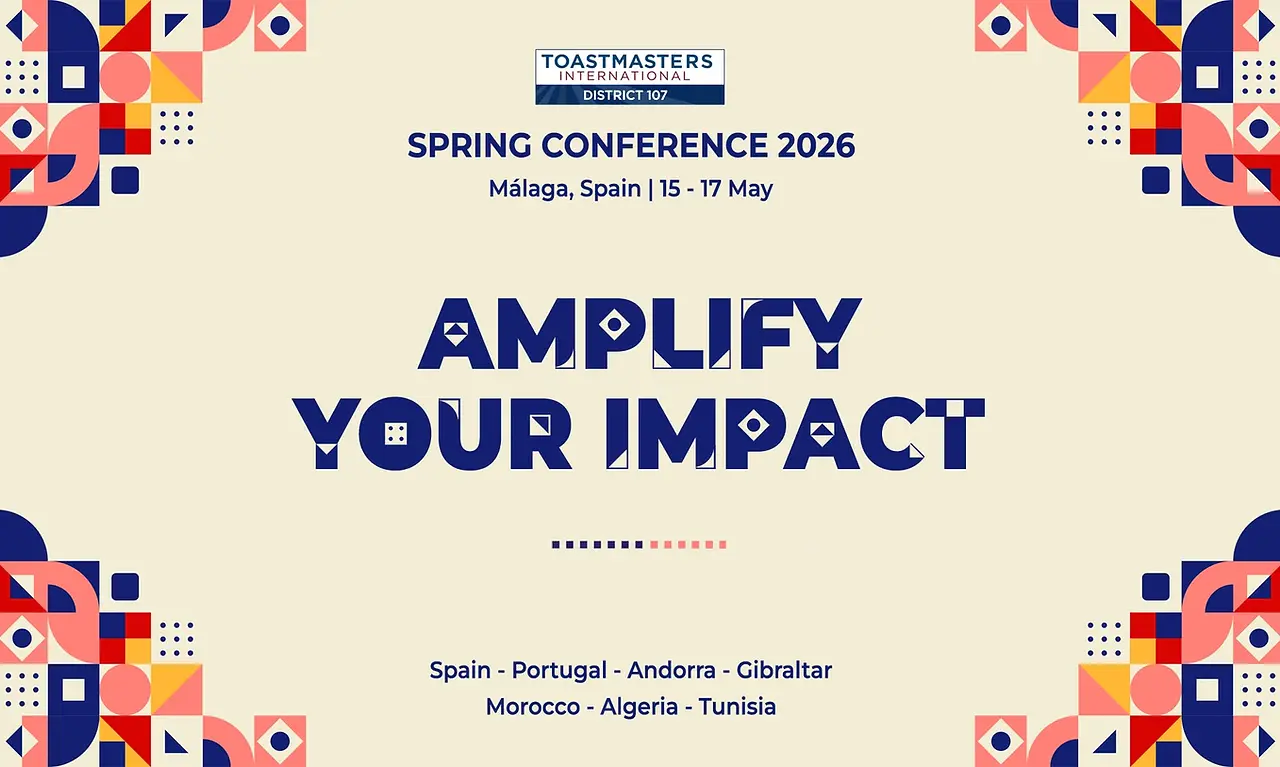 TOASTMASTERS INTERNATIONAL
DISTRICT 107

SPRING CONFERENCE 2026
Málaga, Spain | 15 - 17 May

AMPLIFY YOUR IMPACT

Spain - Portugal - Andorra - Gibraltar
Morocco - Algeria - Tunisia